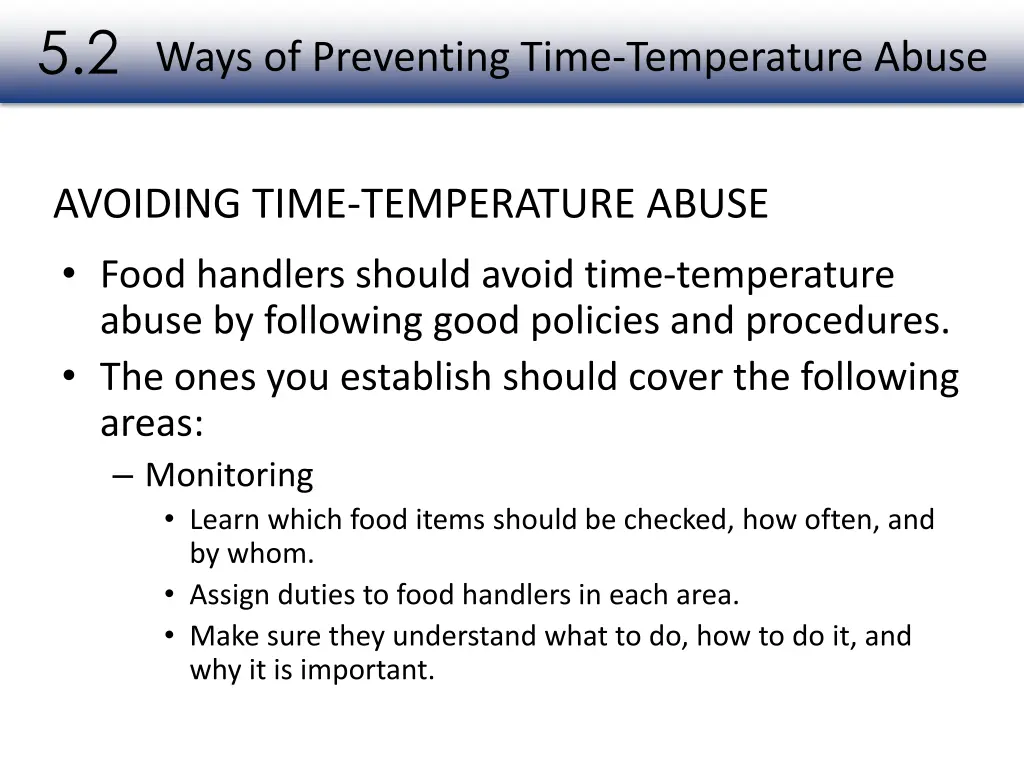 5.2 Ways of Preventing Time-Temperature Abuse

AVOIDING TIME-TEMPERATURE ABUSE

• Food handlers should avoid time-temperature abuse by following good policies and procedures.
• The ones you establish should cover the following areas:
– Monitoring
• Learn which food items should be checked, how often, and by whom.
• Assign duties to food handlers in each area.
• Make sure they understand what to do, how to do it, and why it is important.